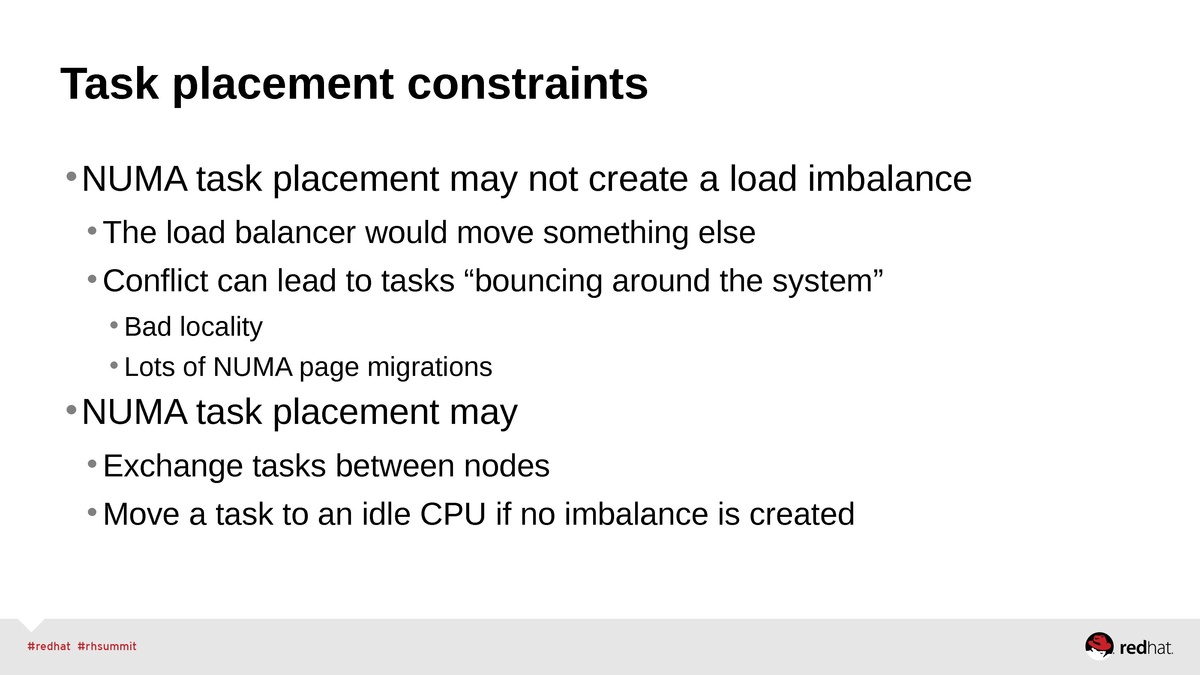 Task placement constraints

• NUMA task placement may not create a load imbalance

• The load balancer would move something else

• Conflict can lead to tasks “bouncing around the system”

• Bad locality

• Lots of NUMA page migrations

• NUMA task placement may

• Exchange tasks between nodes

• Move a task to an idle CPU if no imbalance is created

#redhat #rhsummit

redhat.